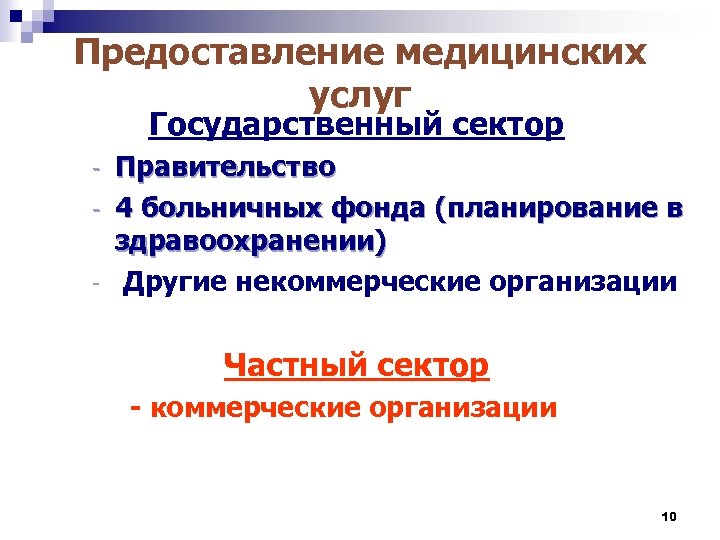 Предоставление медицинских услуг

Государственный сектор

- Правительство
- 4 больничных фонда (планирование в здравоохранении)
- Другие некоммерческие организации

Частный сектор

- коммерческие организации

10